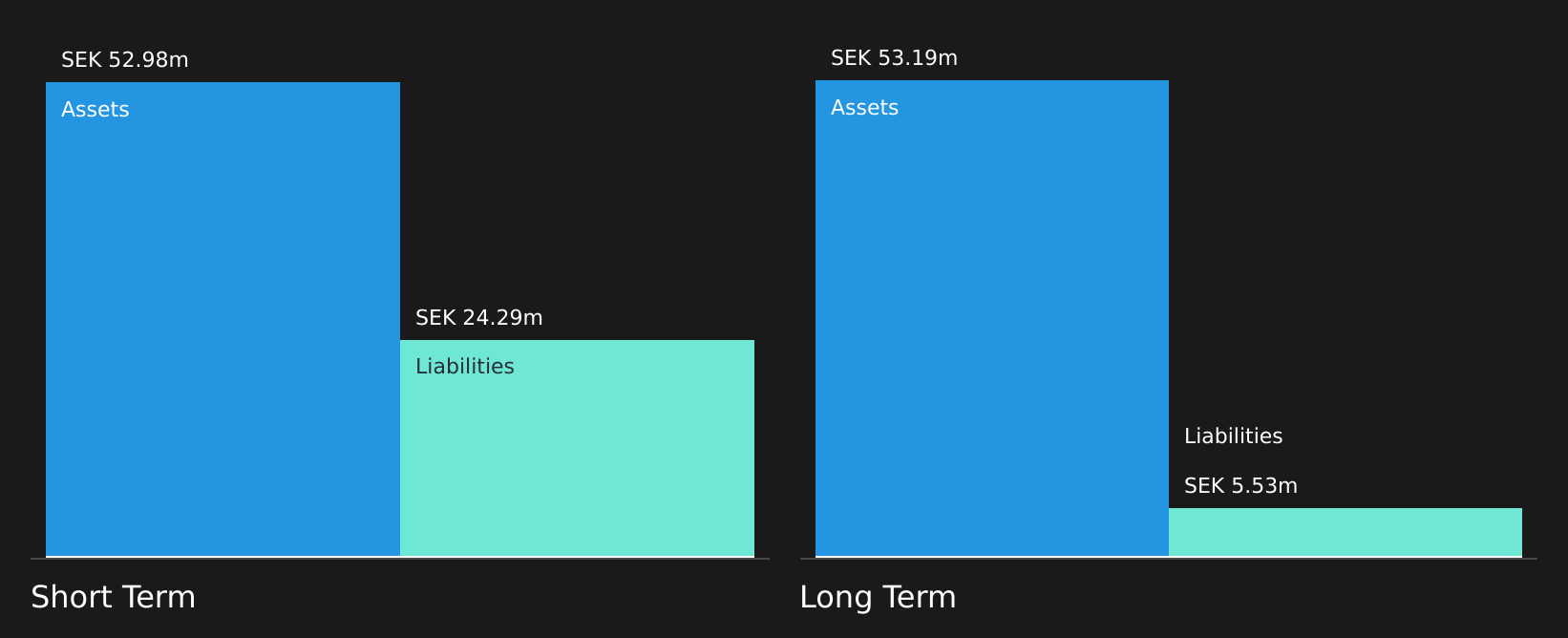 SEK 52.98m
Assets
SEK 24.29m
Liabilities
Short Term

SEK 53.19m
Assets
Liabilities
SEK 5.53m
Long Term